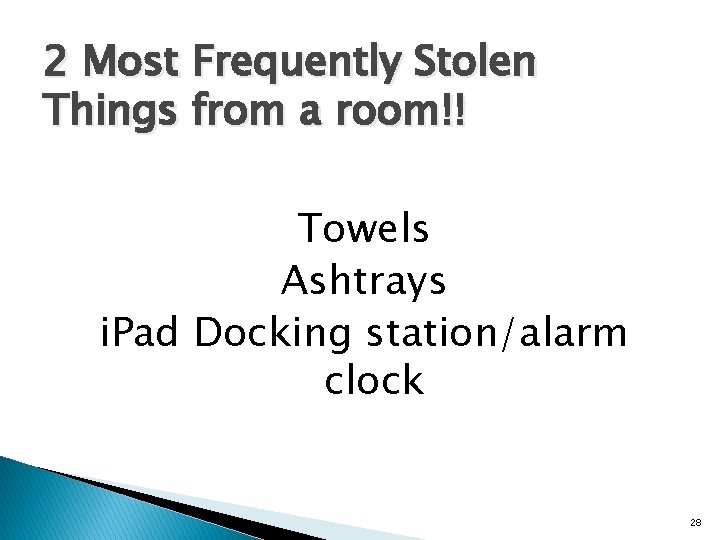 2 Most Frequently Stolen Things from a room!!

Towels
Ashtrays
iPad Docking station/alarm clock

28